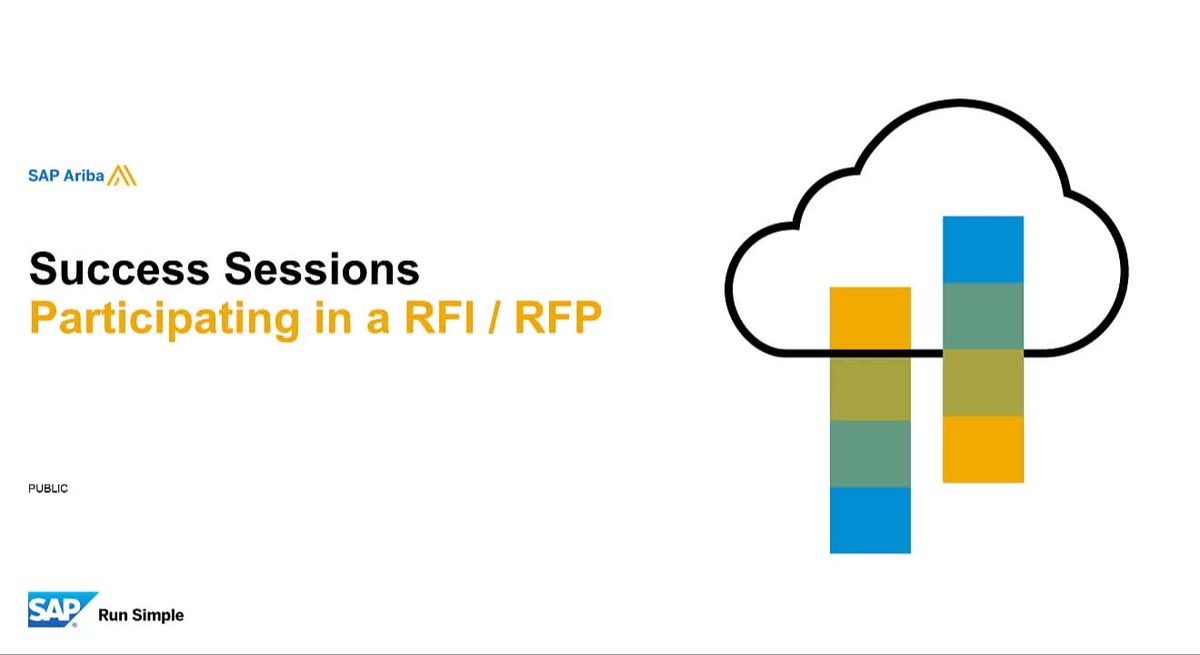 SAP Ariba

Success Sessions
Participating in a RFI / RFP

PUBLIC

SAP Run Simple